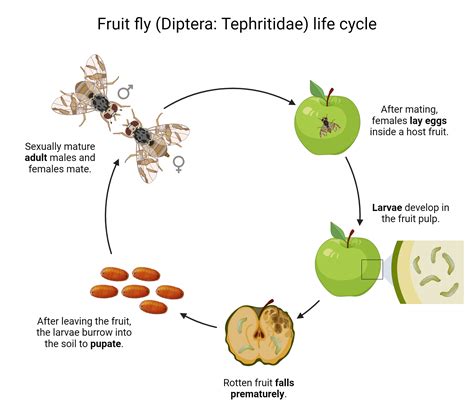 Fruit fly (Diptera: Tephritidae) life cycle

♂

♀

Sexually mature adult males and females mate.

After mating, females lay eggs inside a host fruit.

Larvae develop in the fruit pulp.

Rotten fruit falls prematurely.

After leaving the fruit, the larvae burrow into the soil to pupate.